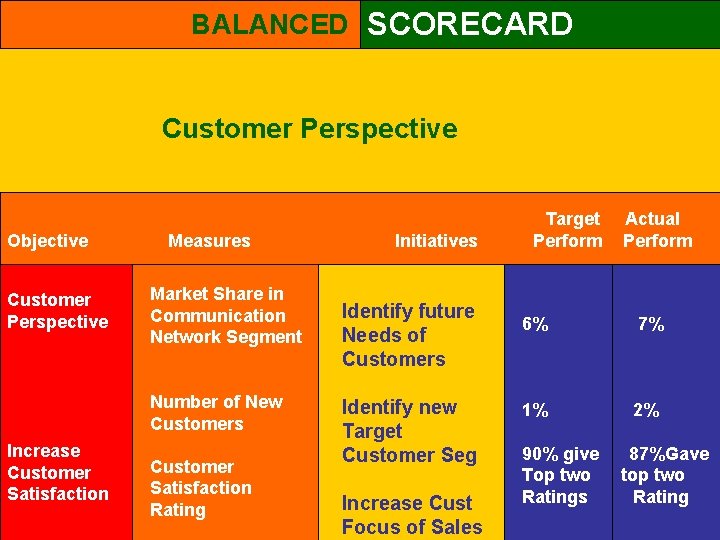 BALANCED SCORECARD

Customer Perspective

| Objective | Measures | Initiatives | Target Perform | Actual Perform |
|---|---|---|---|---|
| Customer Perspective | Market Share in Communication Network Segment | Identify future Needs of Customers | 6% | 7% |
| | Number of New Customers | Identify new Target Customer Seg | 1% | 2% |
| Increase Customer Satisfaction | Customer Satisfaction Rating | Increase Cust Focus of Sales | 90% give Top two Ratings | 87%Gave top two Rating |